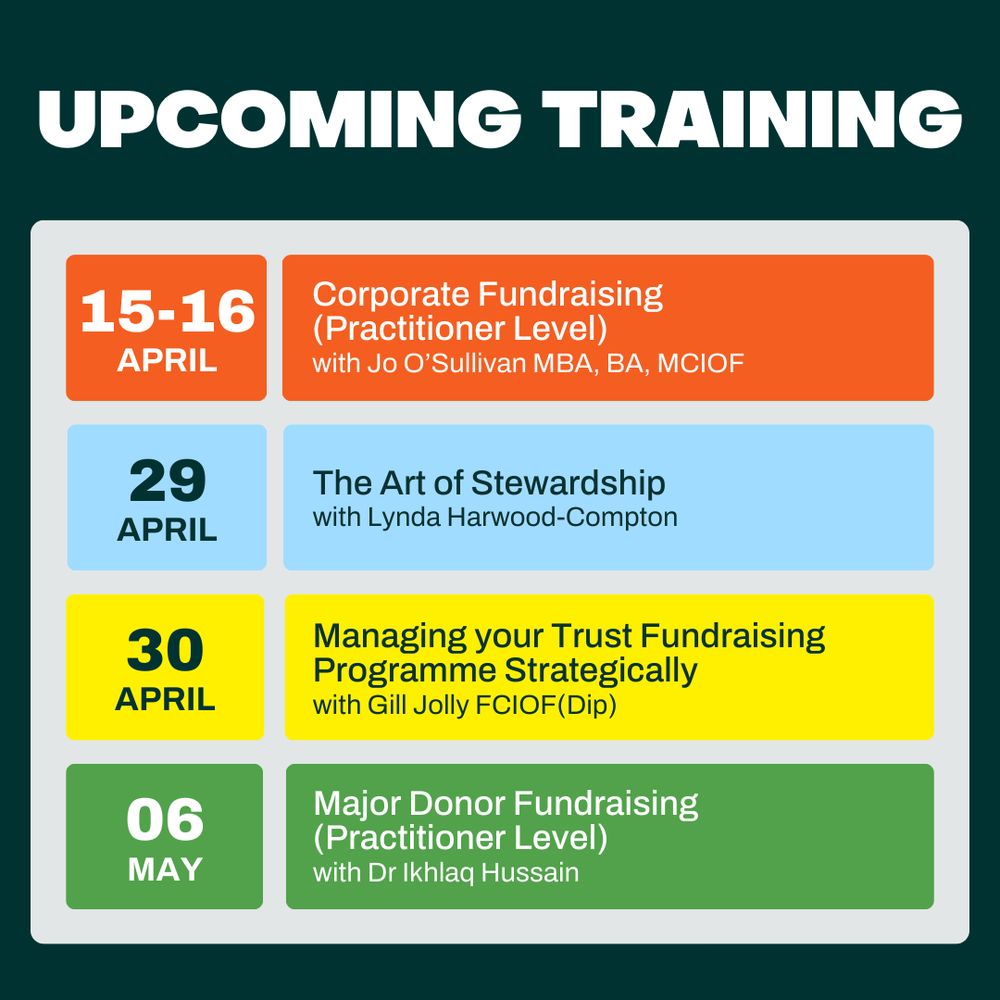 UPCOMING TRAINING

15-16
APRIL

Corporate Fundraising (Practitioner Level)
with Jo O'Sullivan MBA, BA, MCIOF

29
APRIL

The Art of Stewardship
with Lynda Harwood-Compton

30
APRIL

Managing your Trust Fundraising Programme Strategically
with Gill Jolly FCIOF(Dip)

06
MAY

Major Donor Fundraising (Practitioner Level)
with Dr Ikhlaq Hussain